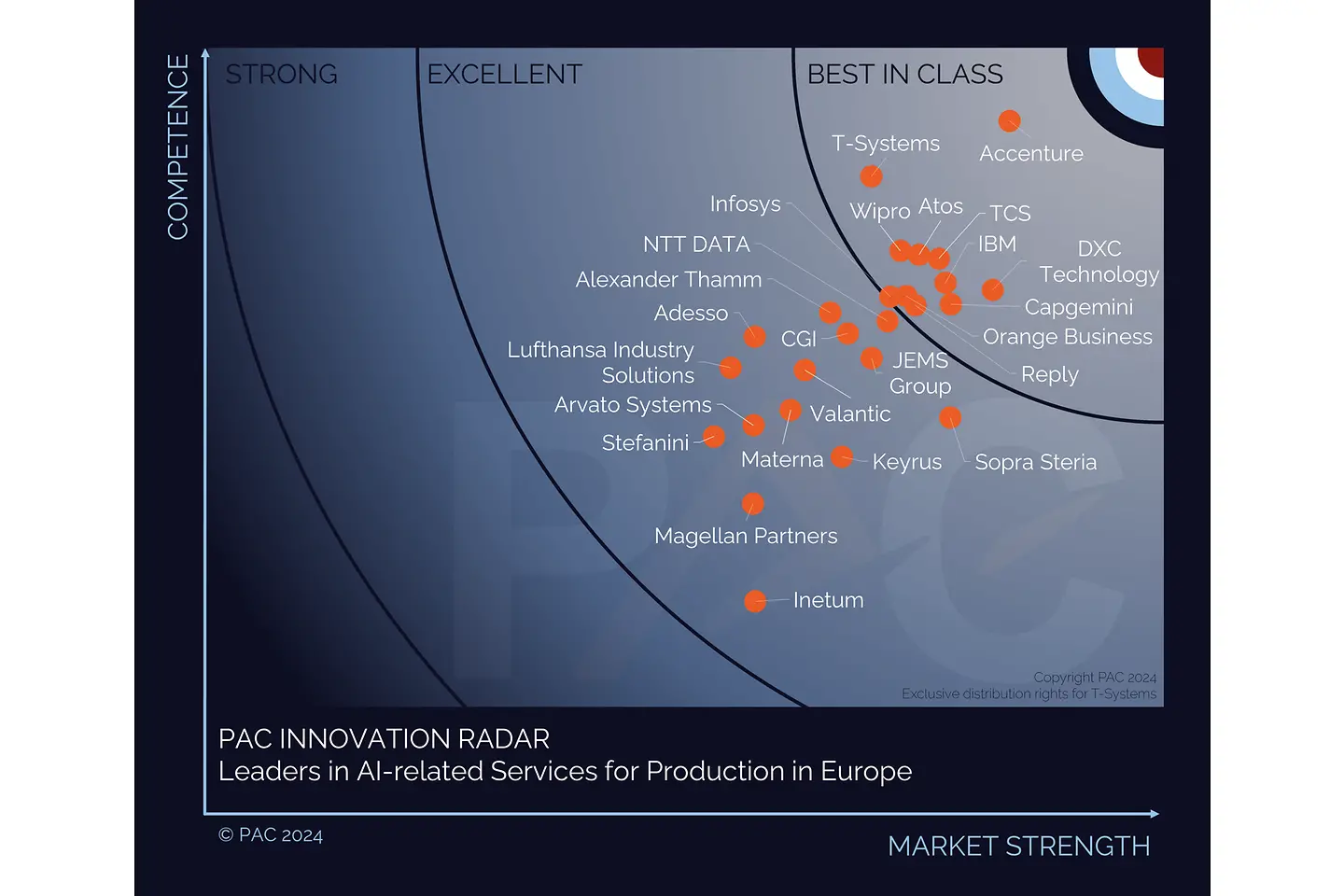 COMPETENCE

STRONG

EXCELLENT

BEST IN CLASS

T-Systems

Accenture

Infosys

Wipro

Atos

TCS

NTT DATA

IBM

DXC Technology

Alexander Thamm

Capgemini

Adesso

CGI

Orange Business

Lufthansa Industry Solutions

JEMS Group

Reply

Arvato Systems

Valantic

Stefanini

Materna

Keyrus

Sopra Steria

Magellan Partners

Inetum

Copyright PAC 2024
Exclusive distribution rights for T-Systems

PAC INNOVATION RADAR
Leaders in AI-related Services for Production in Europe

© PAC 2024

MARKET STRENGTH